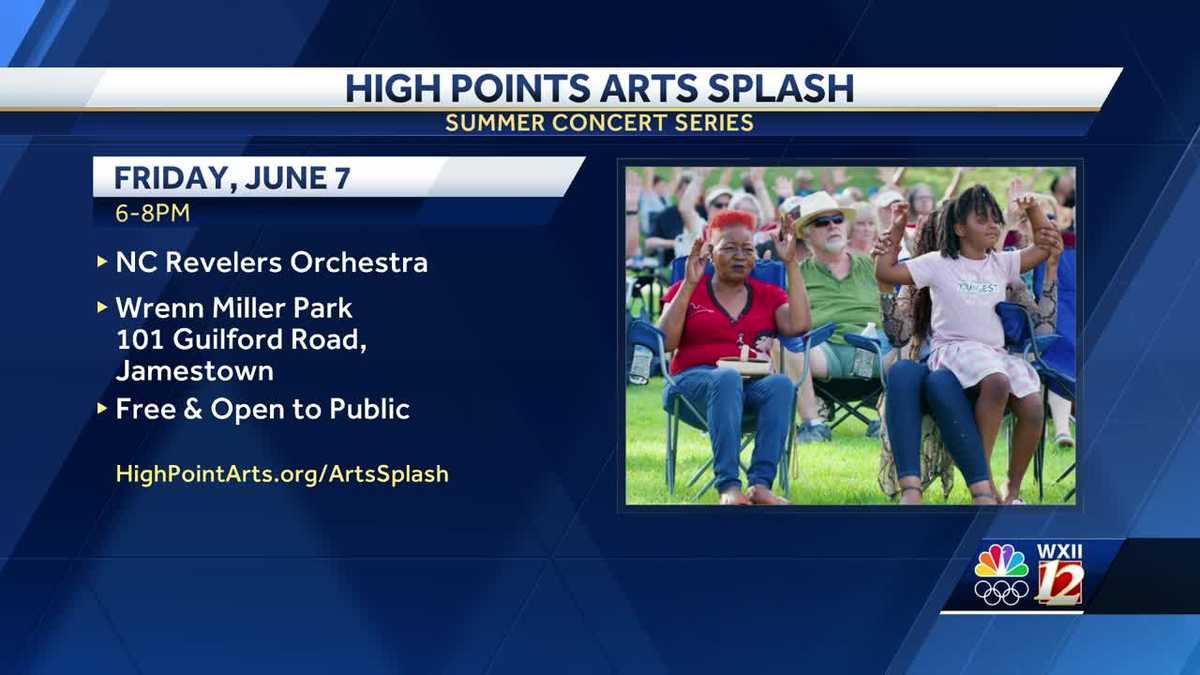 HIGH POINTS ARTS SPLASH
SUMMER CONCERT SERIES

FRIDAY, JUNE 7
6-8PM

▸ NC Revelers Orchestra
▸ Wrenn Miller Park
101 Guilford Road, Jamestown
▸ Free & Open to Public

HighPointArts.org/ArtsSplash

WXII 12